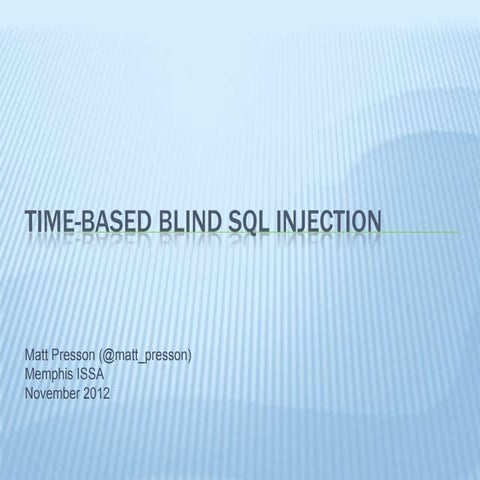 TIME-BASED BLIND SQL INJECTION

Matt Presson (@matt_presson)
Memphis ISSA
November 2012